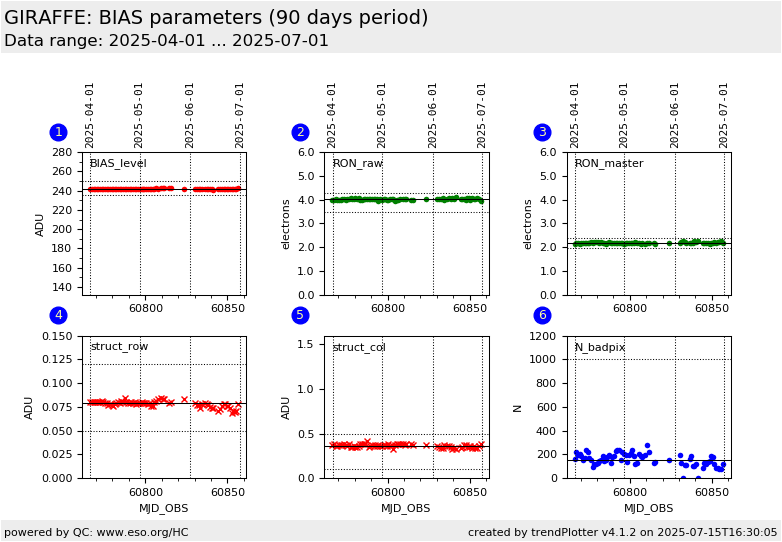 GIRAFFE: BIAS parameters (90 days period)
Data range: 2025-04-01 ... 2025-07-01

1
2025-04-01
2025-05-01
2025-06-01
2025-07-01
BIAS_level
ADU
280
260
240
220
200
180
160
140
60800
60850

2
2025-04-01
2025-05-01
2025-06-01
2025-07-01
RON_raw
electrons
6.0
5.0
4.0
3.0
2.0
1.0
0.0
60800
60850

3
2025-04-01
2025-05-01
2025-06-01
2025-07-01
RON_master
electrons
6.0
5.0
4.0
3.0
2.0
1.0
0.0
60800
60850

4
struct_row
ADU
0.150
0.125
0.100
0.075
0.050
0.025
0.000
60800
60850
MJD_OBS

5
struct_col
ADU
1.5
1.0
0.5
0.0
60800
60850
MJD_OBS

6
N_badpix
N
1200
1000
800
600
400
200
0
60800
60850
MJD_OBS

powered by QC: www.eso.org/HC
created by trendPlotter v4.1.2 on 2025-07-15T16:30:05